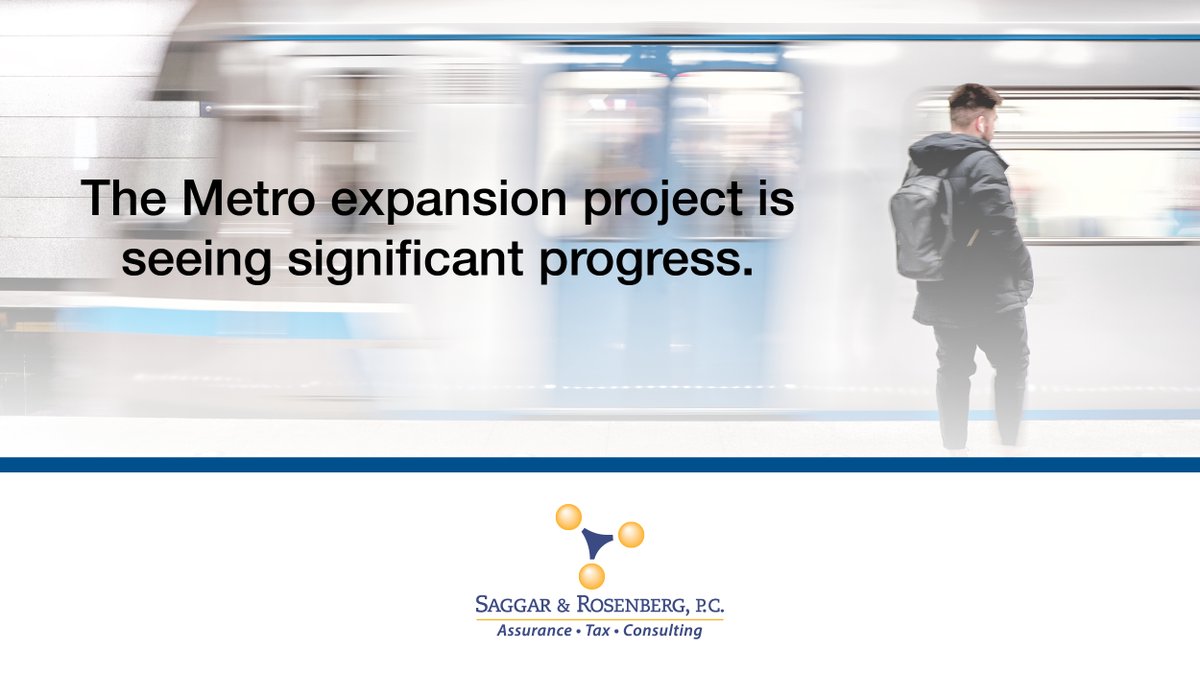 The Metro expansion project is seeing significant progress.

SAGGAR & ROSENBERG, P.C.
Assurance • Tax • Consulting